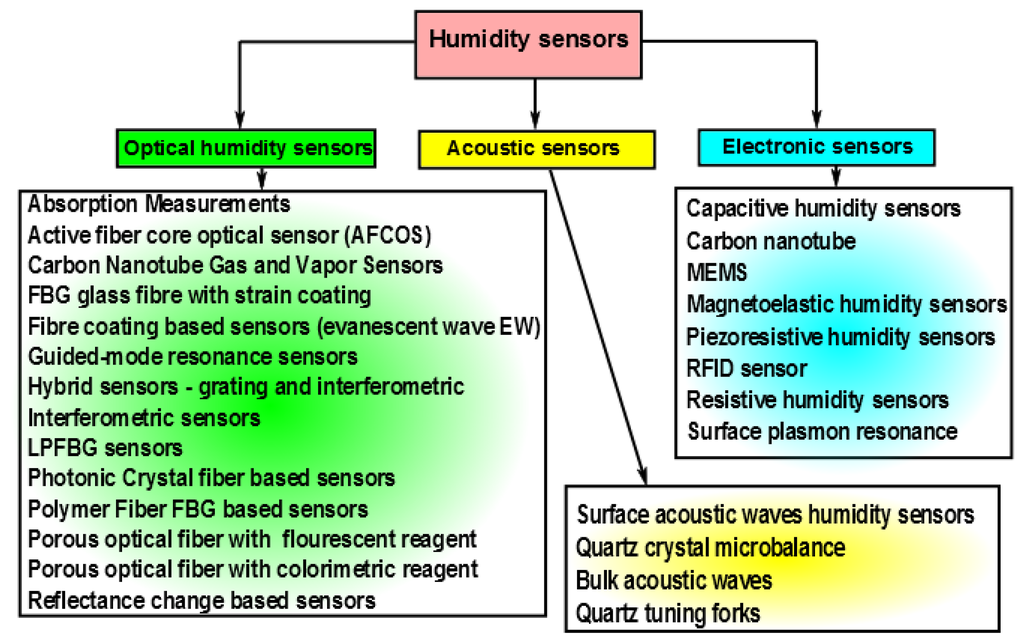 Humidity sensors

Optical humidity sensors

Acoustic sensors

Electronic sensors

Absorption Measurements
Active fiber core optical sensor (AFCOS)
Carbon Nanotube Gas and Vapor Sensors
FBG glass fibre with strain coating
Fibre coating based sensors (evanescent wave EW)
Guided-mode resonance sensors
Hybrid sensors - grating and interferometric
Interferometric sensors
LPFBG sensors
Photonic Crystal fiber based sensors
Polymer Fiber FBG based sensors
Porous optical fiber with flourescent reagent
Porous optical fiber with colorimetric reagent
Reflectance change based sensors

Capacitive humidity sensors
Carbon nanotube
MEMS
Magnetoelastic humidity sensors
Piezoresistive humidity sensors
RFID sensor
Resistive humidity sensors
Surface plasmon resonance

Surface acoustic waves humidity sensors
Quartz crystal microbalance
Bulk acoustic waves
Quartz tuning forks